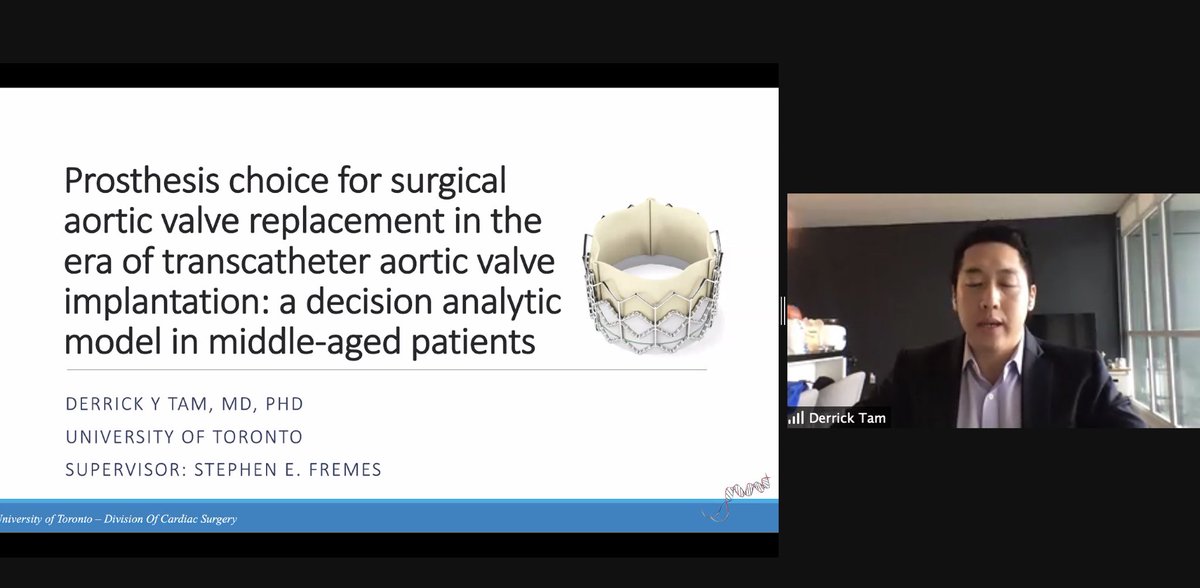 Prosthesis choice for surgical aortic valve replacement in the era of transcatheter aortic valve implantation: a decision analytic model in middle-aged patients

DERRICK Y TAM, MD, PHD

UNIVERSITY OF TORONTO

SUPERVISOR: STEPHEN E. FREMES

University of Toronto – Division Of Cardiac Surgery

Derrick Tam